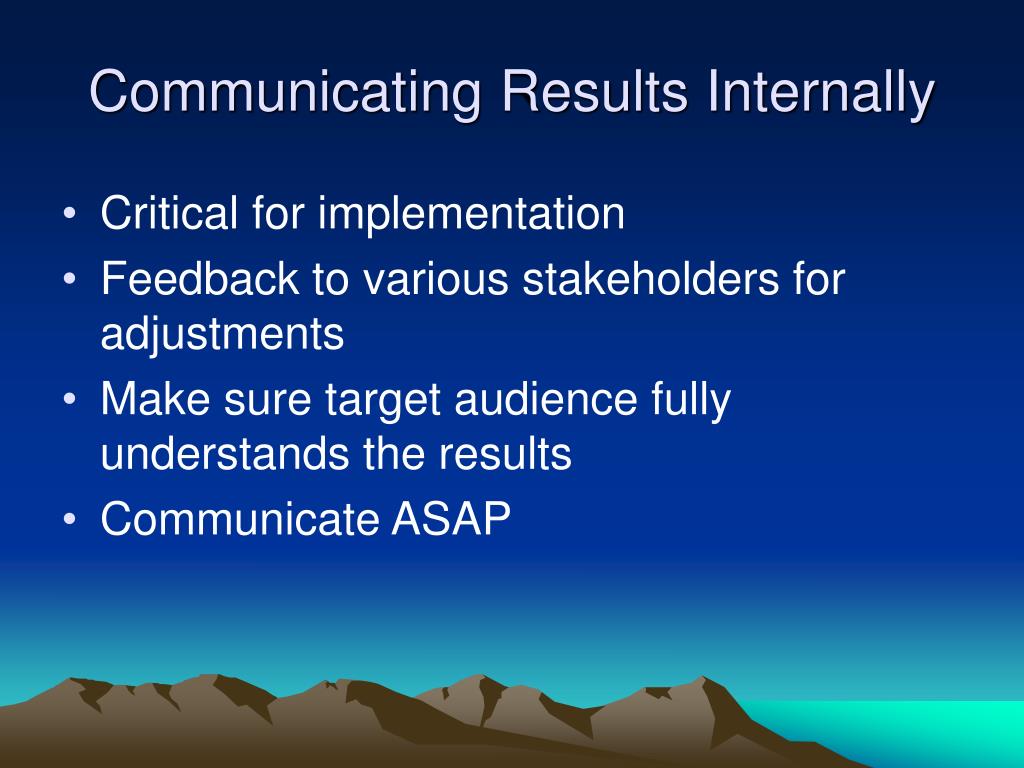 Communicating Results Internally

• Critical for implementation
• Feedback to various stakeholders for adjustments
• Make sure target audience fully understands the results
• Communicate ASAP